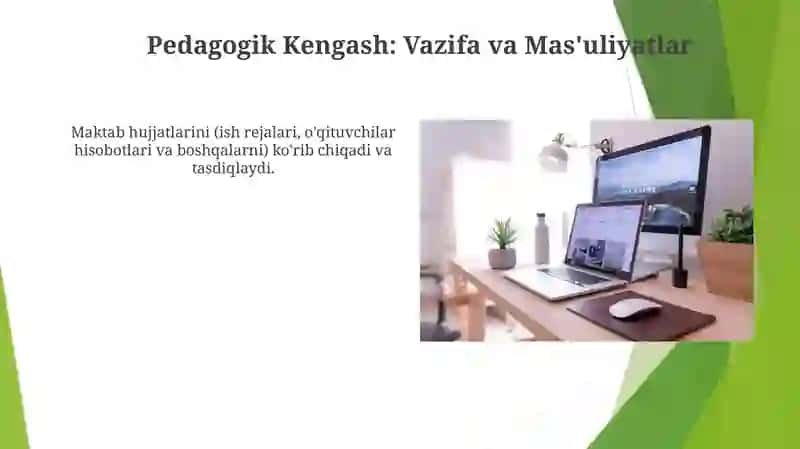 Pedagogik Kengash: Vazifa va Mas'uliyatlar

Maktab hujjatlarini (ish rejalari, o'qituvchilar hisobotlari va boshqalarni) ko'rib chiqadi va tasdiqlaydi.